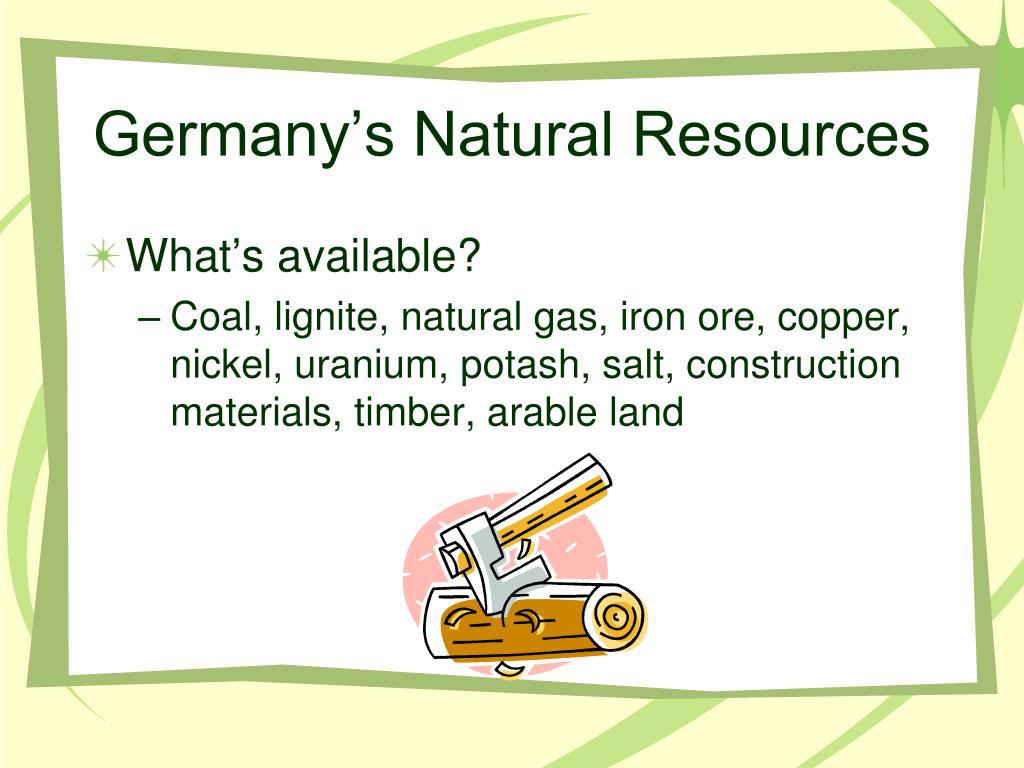 Germany’s Natural Resources

What’s available?

– Coal, lignite, natural gas, iron ore, copper, nickel, uranium, potash, salt, construction materials, timber, arable land